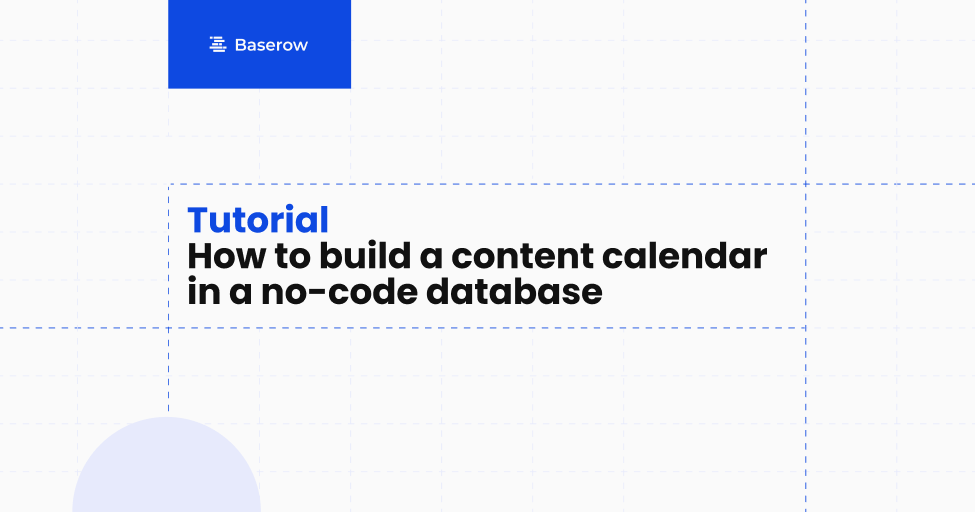 Baserow

Tutorial
How to build a content calendar in a no-code database